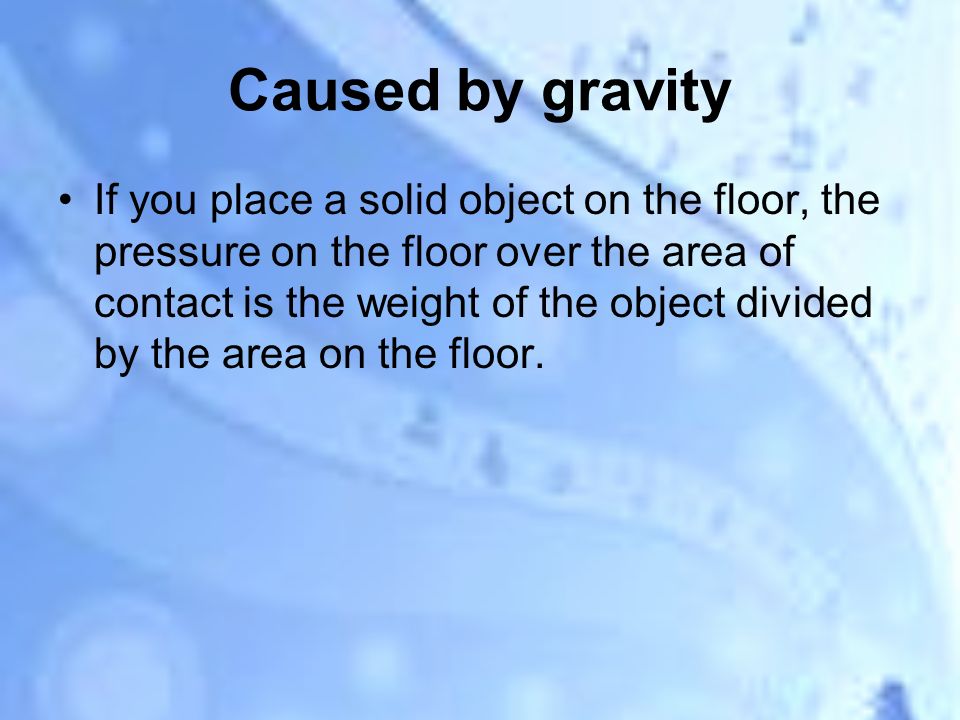 Caused by gravity

• If you place a solid object on the floor, the pressure on the floor over the area of contact is the weight of the object divided by the area on the floor.